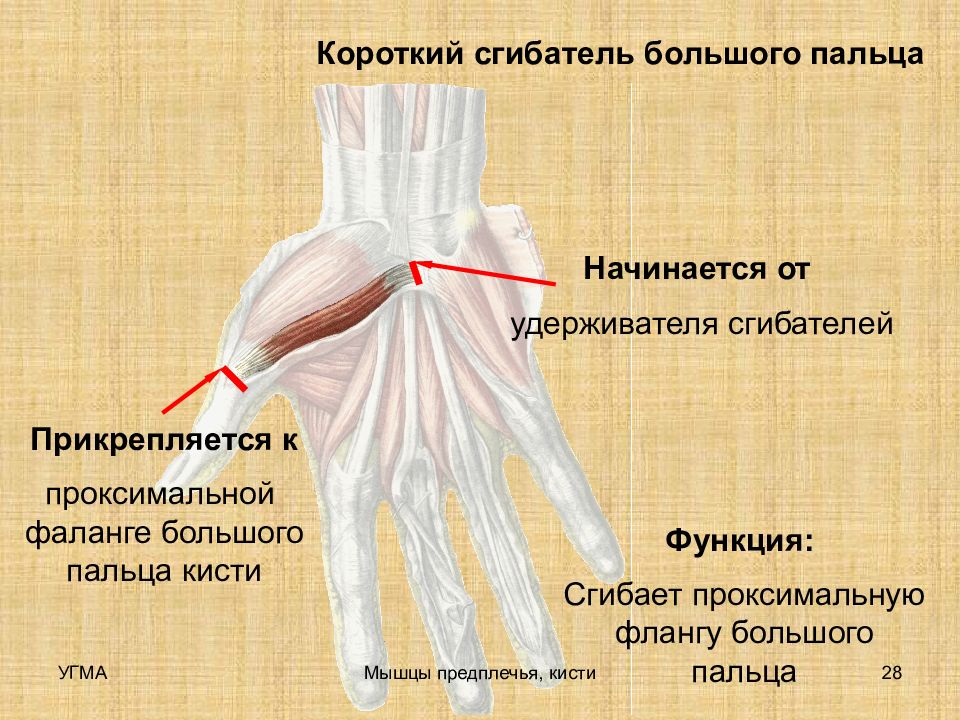 Короткий сгибатель большого пальца

Начинается от

удерживателя сгибателей

Прикрепляется к

проксимальной фаланге большого пальца кисти

Функция:

Сгибает проксимальную флангу большого пальца

УГМА

Мышцы предплечья, кисти

28